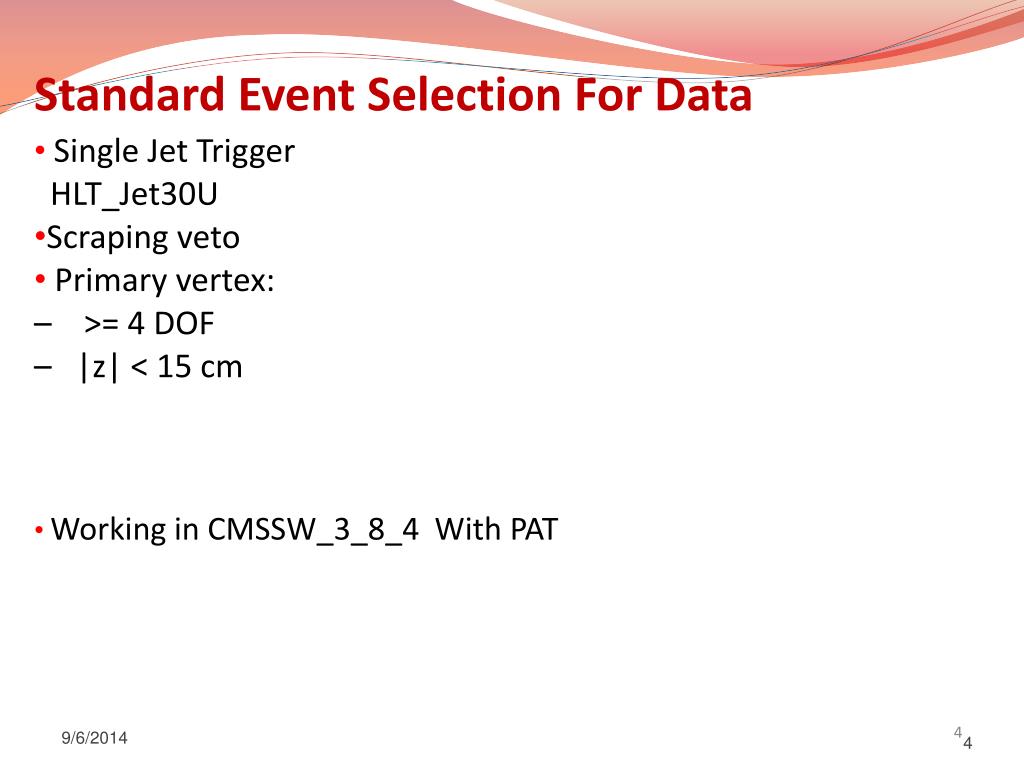 Standard Event Selection For Data

• Single Jet Trigger
HLT_Jet30U
•Scraping veto
• Primary vertex:
– >= 4 DOF
– |z| < 15 cm

• Working in CMSSW_3_8_4 With PAT

9/6/2014

4
4